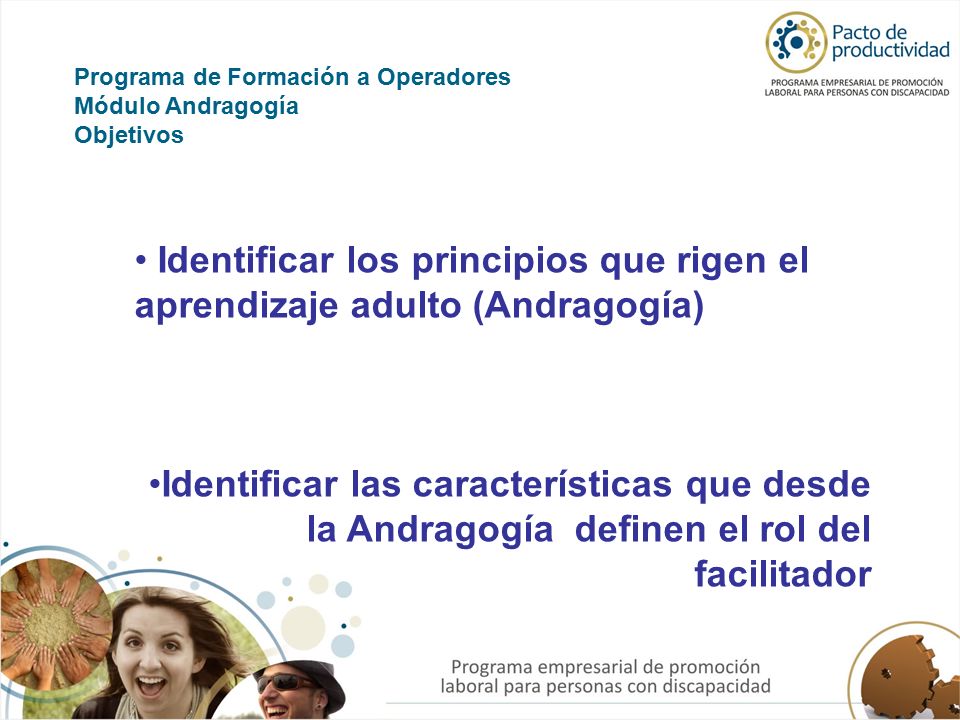 Pacto de productividad
PROGRAMA EMPRESARIAL DE PROMOCIÓN LABORAL PARA PERSONAS CON DISCAPACIDAD

Programa de Formación a Operadores
Módulo Andragogía
Objetivos

• Identificar los principios que rigen el aprendizaje adulto (Andragogía)

•Identificar las características que desde la Andragogía definen el rol del facilitador

Programa empresarial de promoción laboral para personas con discapacidad